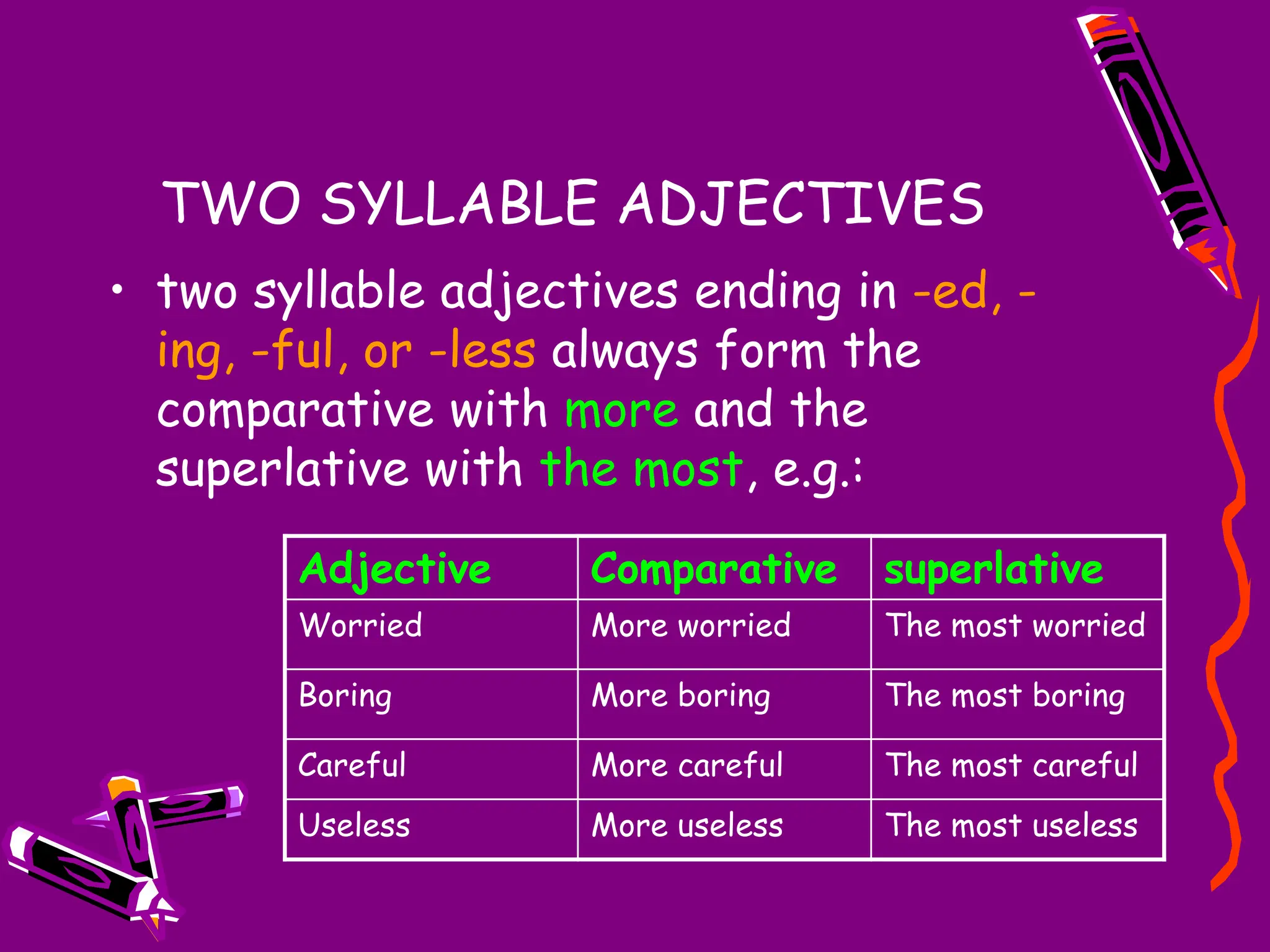 TWO SYLLABLE ADJECTIVES

• two syllable adjectives ending in -ed, -ing, -ful, or -less always form the comparative with more and the superlative with the most, e.g.:

| Adjective | Comparative | superlative |
|---|---|---|
| Worried | More worried | The most worried |
| Boring | More boring | The most boring |
| Careful | More careful | The most careful |
| Useless | More useless | The most useless |